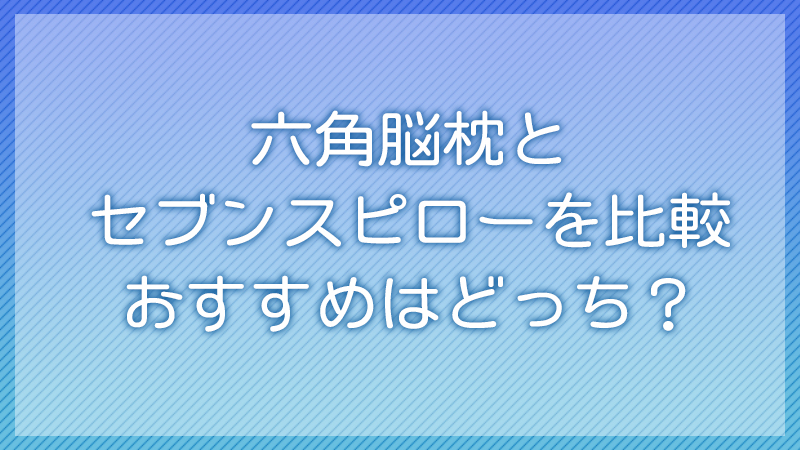 六角脳枕と
セブンスピローを比較
おすすめはどっち？